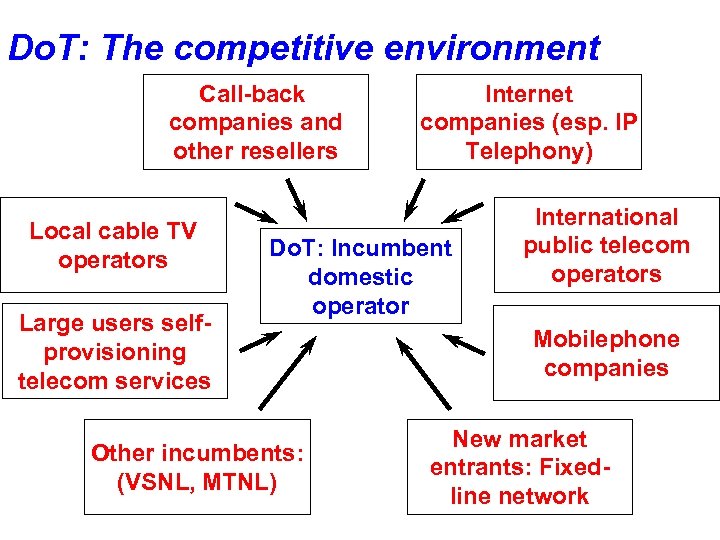 DoT: The competitive environment

Call-back companies and other resellers

Internet companies (esp. IP Telephony)

Local cable TV operators

DoT: Incumbent domestic operator

International public telecom operators

Large users self-provisioning telecom services

Mobilephone companies

Other incumbents: (VSNL, MTNL)

New market entrants: Fixed-line network